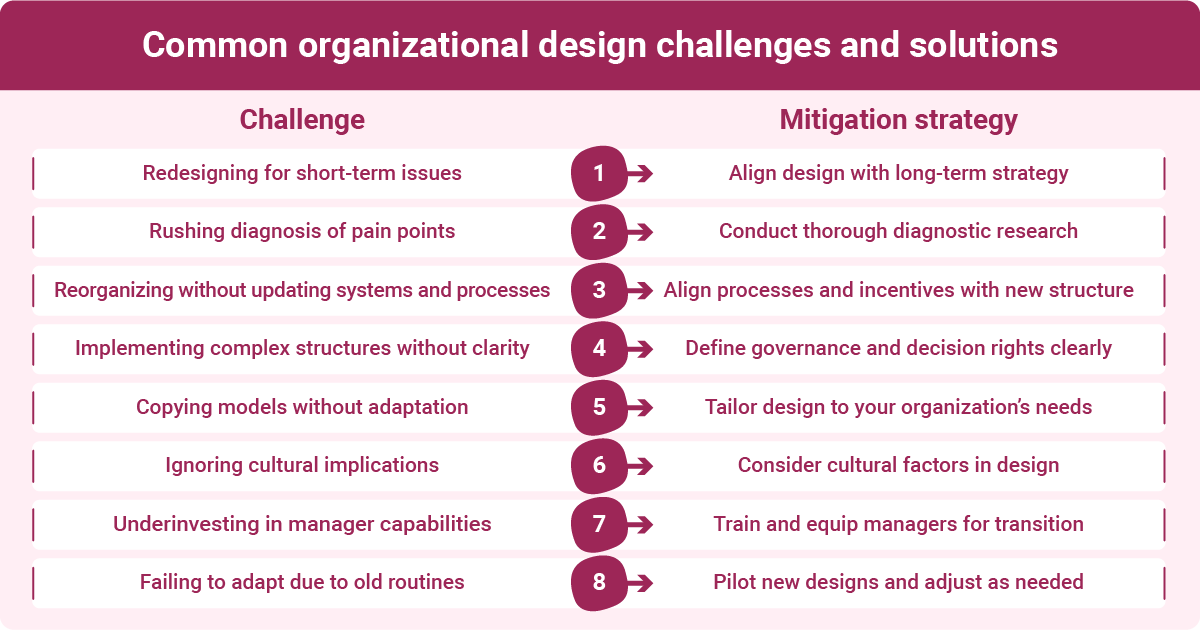 Common organizational design challenges and solutions

| Challenge | | Mitigation strategy |
|---|---|---|
| Redesigning for short-term issues | 1 | Align design with long-term strategy |
| Rushing diagnosis of pain points | 2 | Conduct thorough diagnostic research |
| Reorganizing without updating systems and processes | 3 | Align processes and incentives with new structure |
| Implementing complex structures without clarity | 4 | Define governance and decision rights clearly |
| Copying models without adaptation | 5 | Tailor design to your organization's needs |
| Ignoring cultural implications | 6 | Consider cultural factors in design |
| Underinvesting in manager capabilities | 7 | Train and equip managers for transition |
| Failing to adapt due to old routines | 8 | Pilot new designs and adjust as needed |